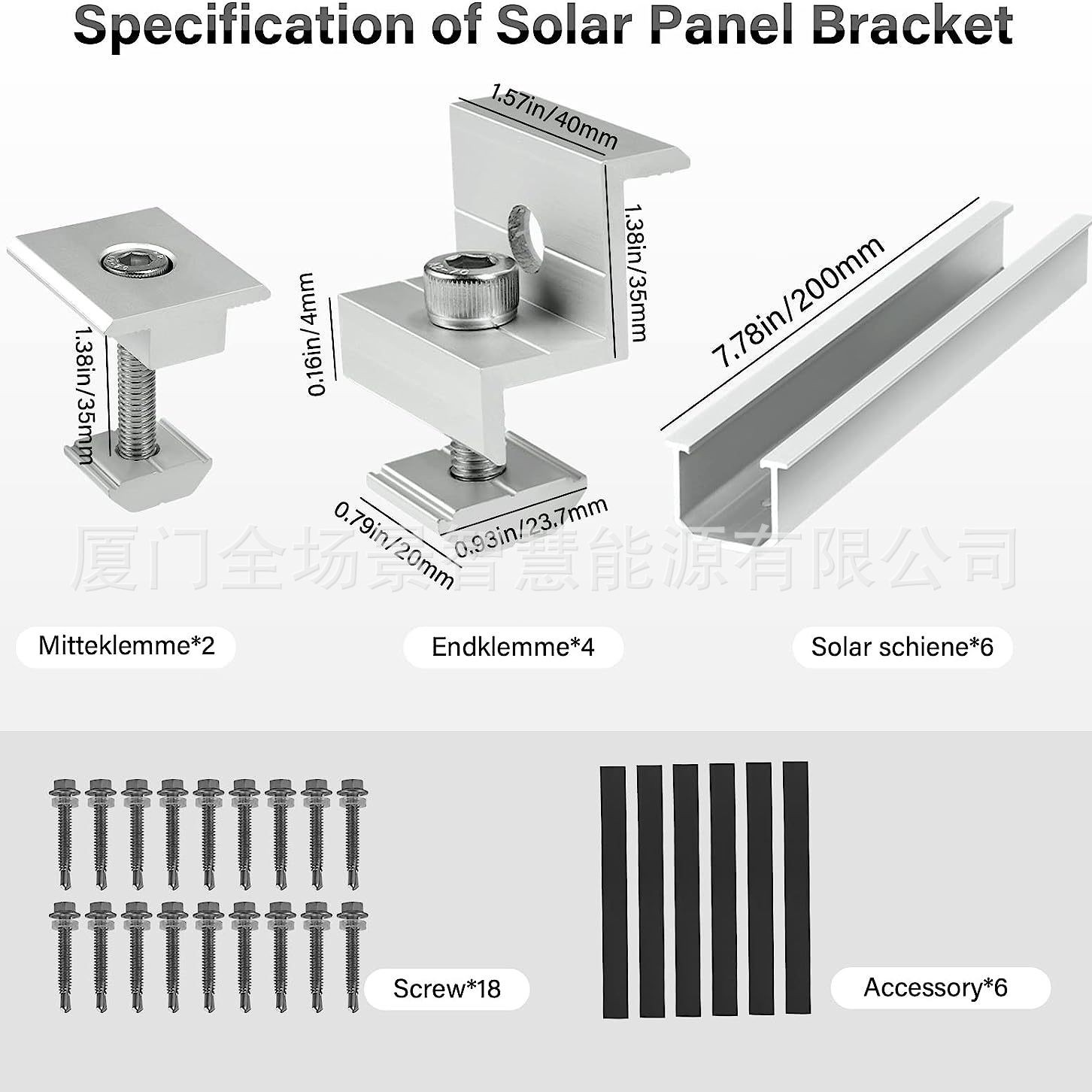 Specification of Solar Panel Bracket

1.38in/35mm

1.57in/40mm

1.38in/35mm

0.16in/4mm

0.79in/20mm

0.93in/23.7mm

7.78in/200mm

厦门全场景智慧能源有限公司

Mitteklemme*2

Endklemme*4

Solar schiene*6

Screw*18

Accessory*6